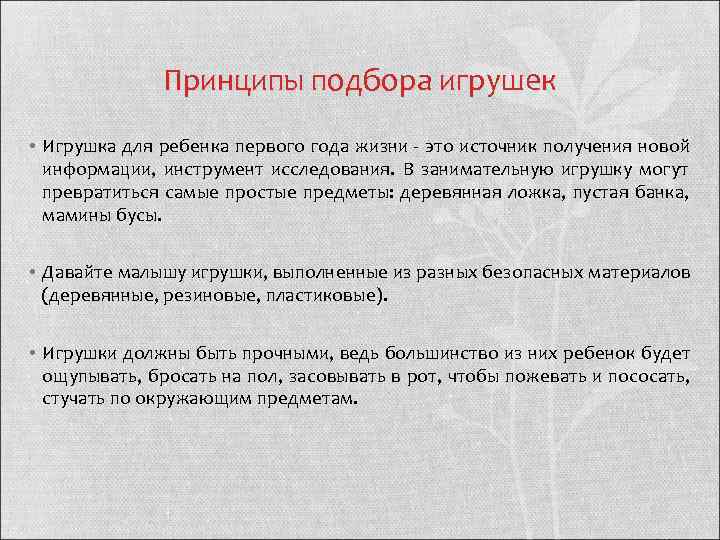 Принципы подбора игрушек

• Игрушка для ребенка первого года жизни - это источник получения новой информации, инструмент исследования. В занимательную игрушку могут превратиться самые простые предметы: деревянная ложка, пустая банка, мамины бусы.

• Давайте малышу игрушки, выполненные из разных безопасных материалов (деревянные, резиновые, пластиковые).

• Игрушки должны быть прочными, ведь большинство из них ребенок будет ощупывать, бросать на пол, засовывать в рот, чтобы пожевать и пососать, стучать по окружающим предметам.